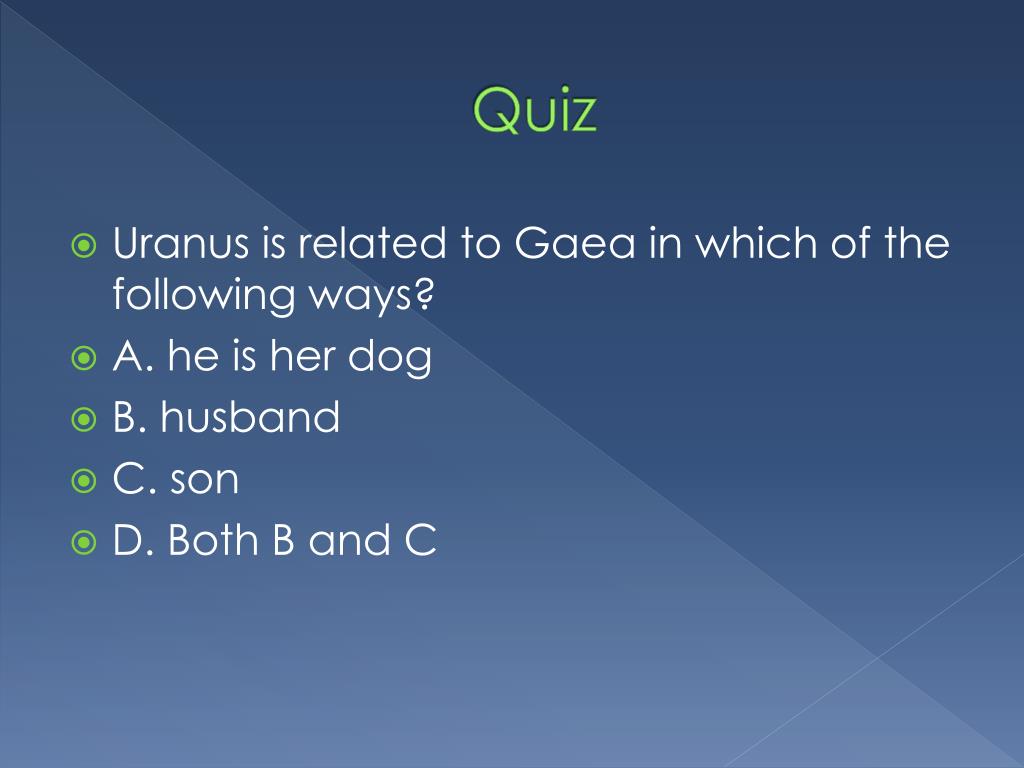 Quiz

Uranus is related to Gaea in which of the following ways?

A. he is her dog

B. husband

C. son

D. Both B and C